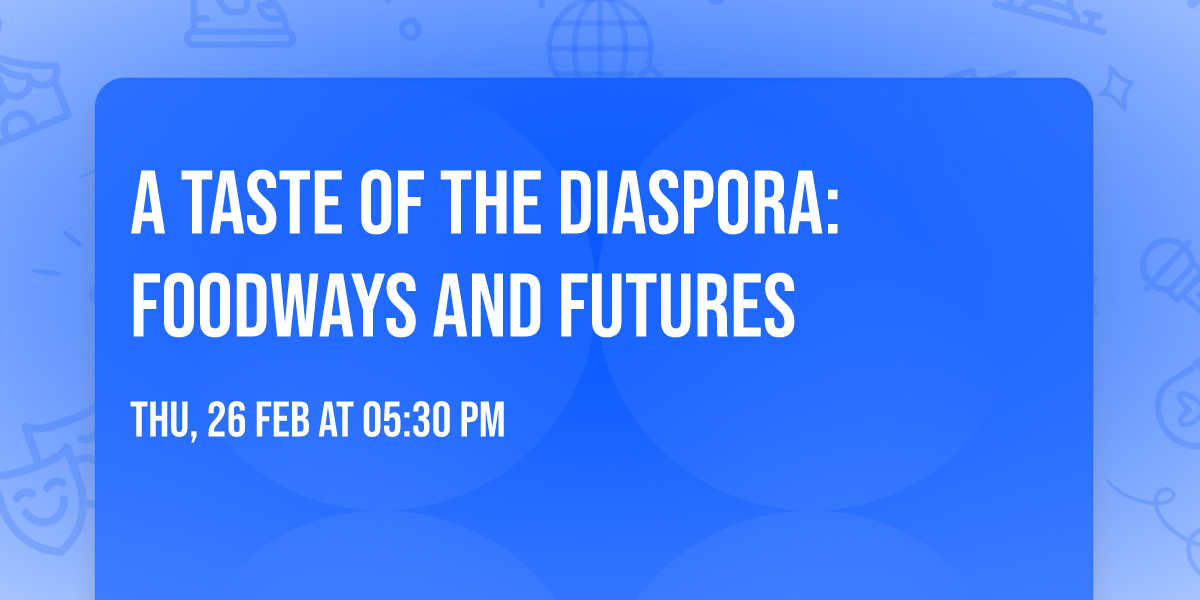 A TASTE OF THE DIASPORA: FOODWAYS AND FUTURES

THU, 26 FEB AT 05:30 PM